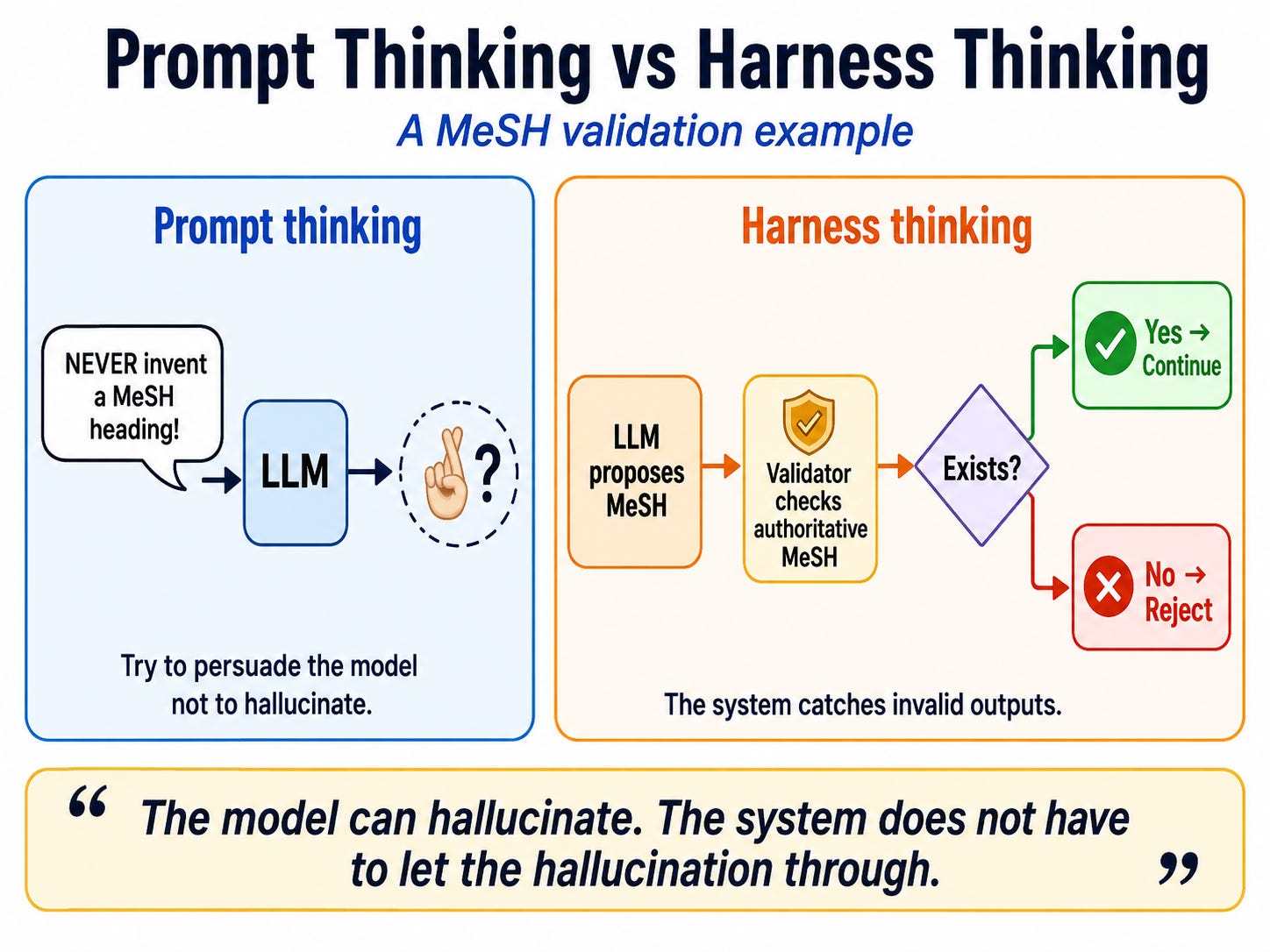 Prompt Thinking vs Harness Thinking

A MeSH validation example

Prompt thinking

NEVER invent a MeSH heading!

LLM

?

Try to persuade the model not to hallucinate.

Harness thinking

LLM proposes MeSH

Validator checks authoritative MeSH

Exists?

Yes → Continue

No → Reject

The system catches invalid outputs.

“ The model can hallucinate. The system does not have to let the hallucination through. ”